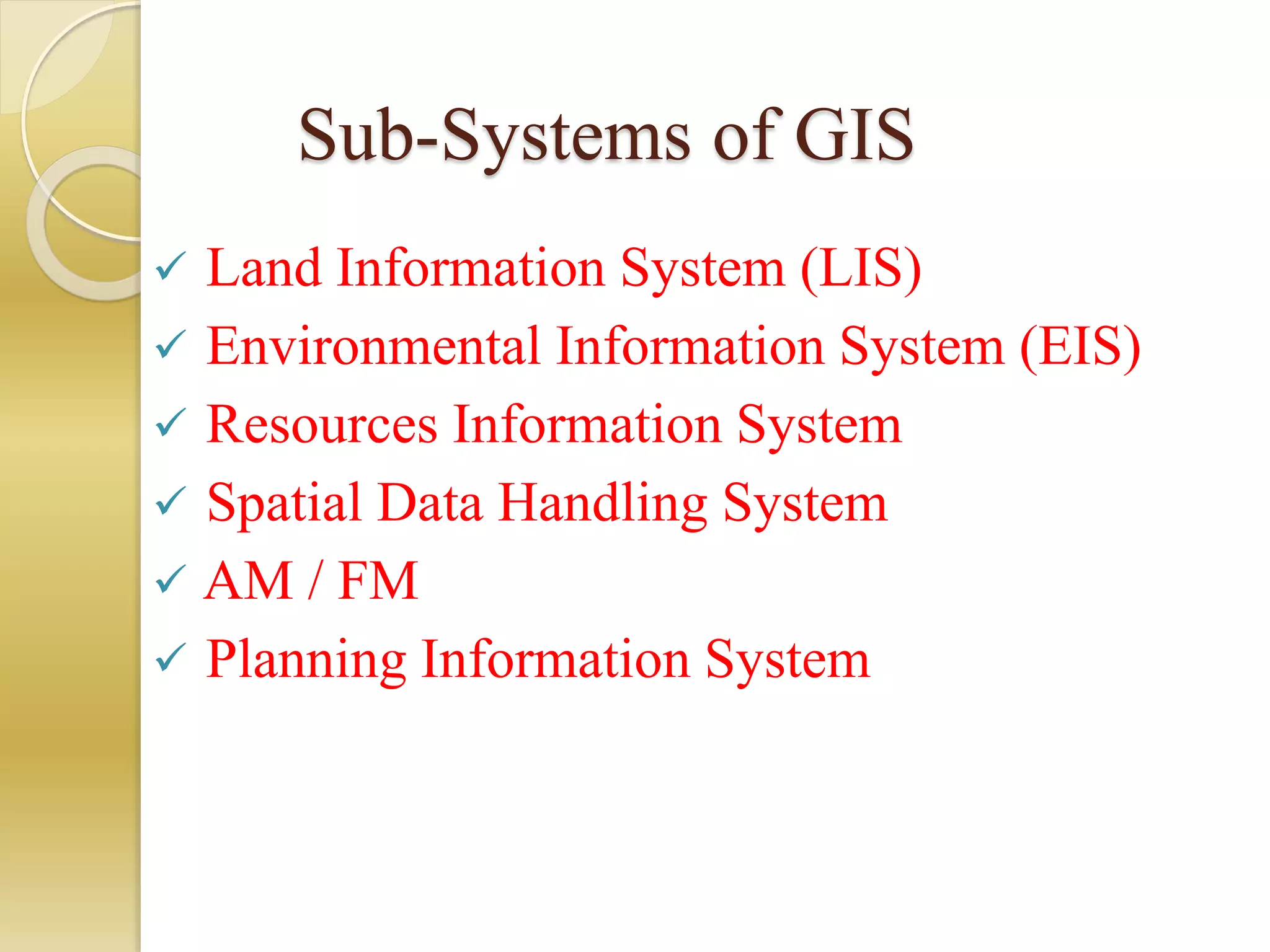 Sub-Systems of GIS

✓ Land Information System (LIS)
✓ Environmental Information System (EIS)
✓ Resources Information System
✓ Spatial Data Handling System
✓ AM / FM
✓ Planning Information System